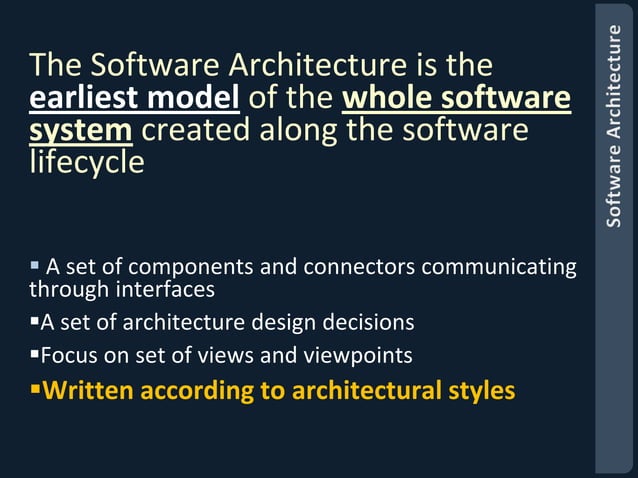 The Software Architecture is the earliest model of the whole software system created along the software lifecycle

▪ A set of components and connectors communicating through interfaces

▪A set of architecture design decisions

▪Focus on set of views and viewpoints

▪Written according to architectural styles

Software Architecture